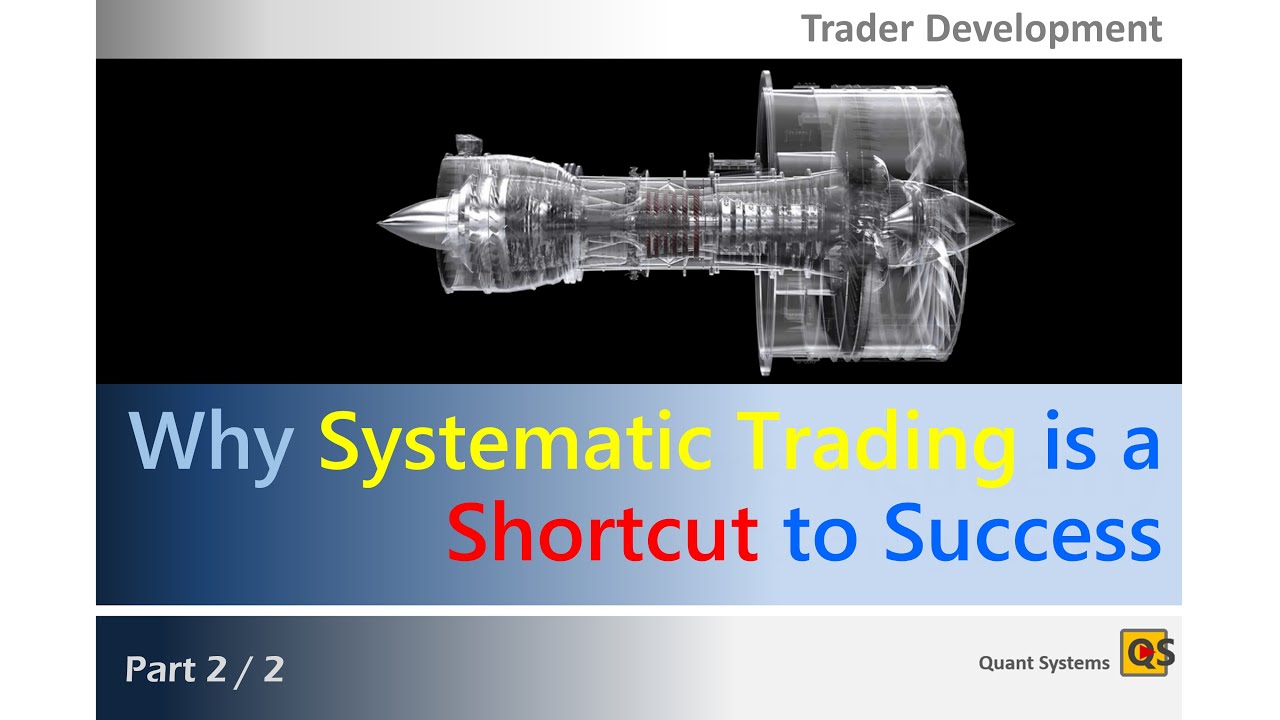 Trader Development

Why Systematic Trading is a Shortcut to Success

Part 2 / 2

Quant Systems QS